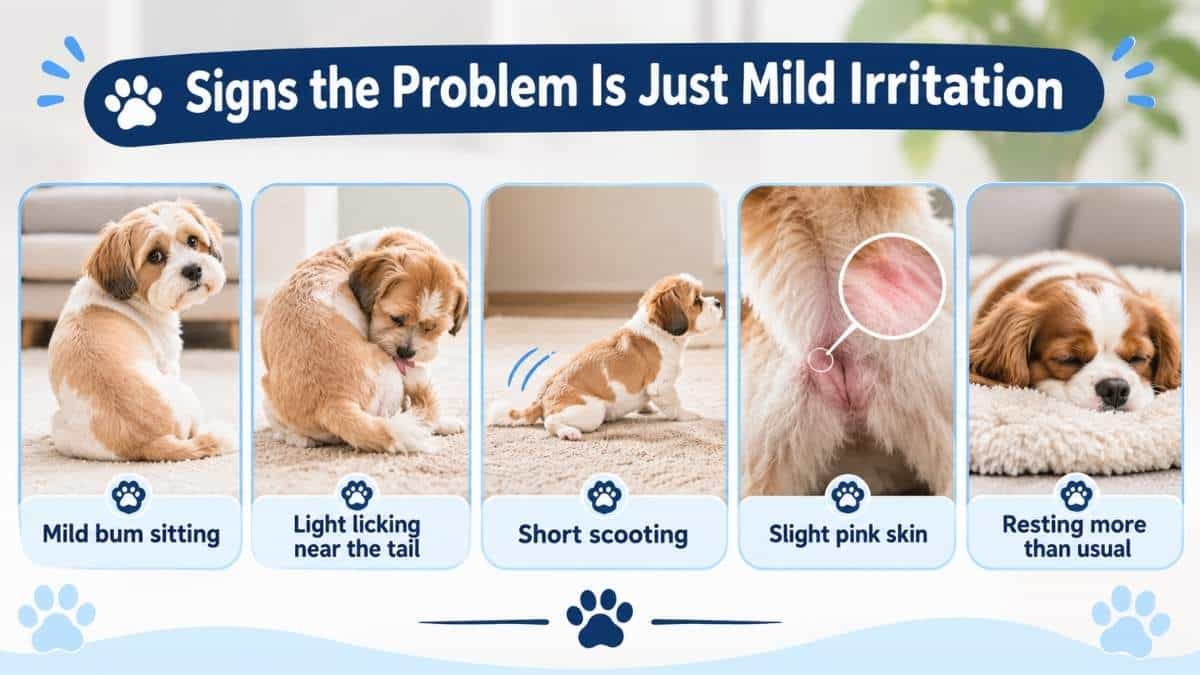 Signs the Problem Is Just Mild Irritation

Mild bum sitting

Light licking near the tail

Short scooting

Slight pink skin

Resting more than usual